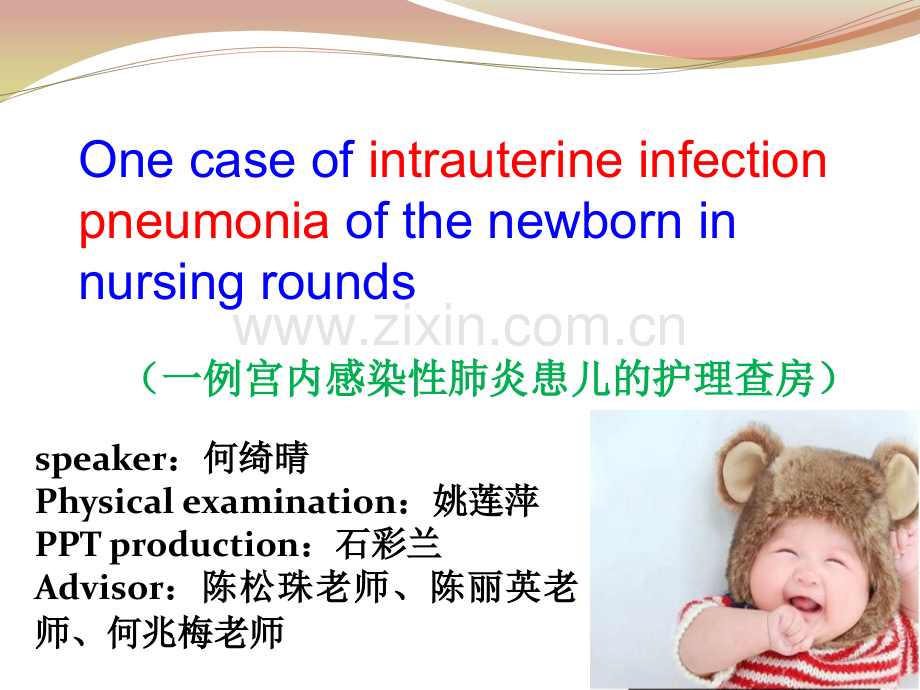 One case of intrauterine infection pneumonia of the newborn in nursing rounds

（一例宫内感染性肺炎患儿的护理查房）

speaker：何绮晴
Physical examination：姚莲萍
PPT production：石彩兰
Advisor：陈松珠老师、陈丽英老师、何兆梅老师

www.zixin.com.cn